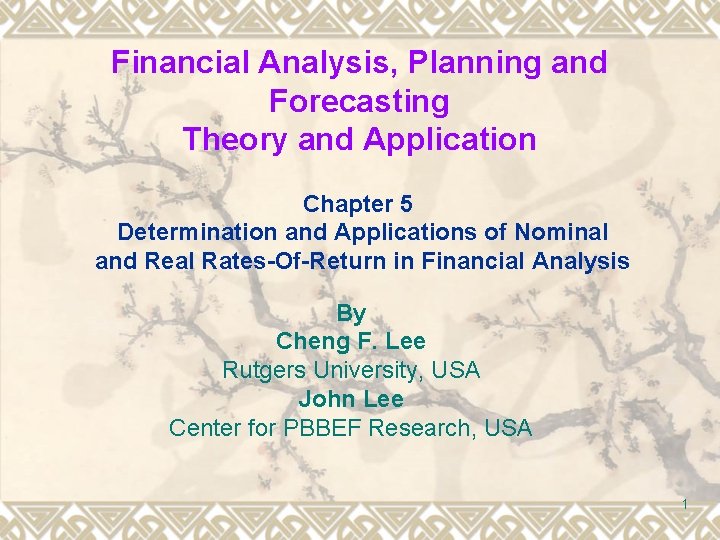 Financial Analysis, Planning and Forecasting
Theory and Application

Chapter 5
Determination and Applications of Nominal and Real Rates-Of-Return in Financial Analysis

By
Cheng F. Lee
Rutgers University, USA
John Lee
Center for PBBEF Research, USA

1